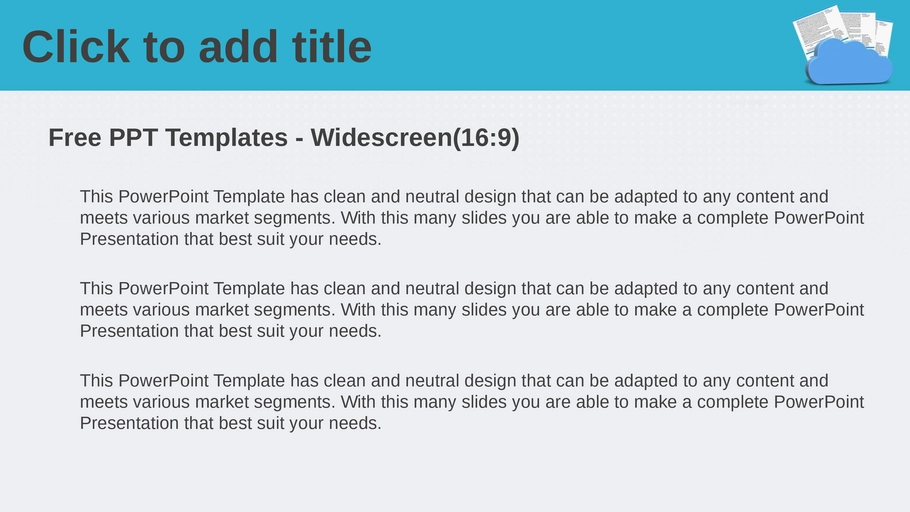 Click to add title

Free PPT Templates - Widescreen(16:9)

This PowerPoint Template has clean and neutral design that can be adapted to any content and meets various market segments. With this many slides you are able to make a complete PowerPoint Presentation that best suit your needs.

This PowerPoint Template has clean and neutral design that can be adapted to any content and meets various market segments. With this many slides you are able to make a complete PowerPoint Presentation that best suit your needs.

This PowerPoint Template has clean and neutral design that can be adapted to any content and meets various market segments. With this many slides you are able to make a complete PowerPoint Presentation that best suit your needs.